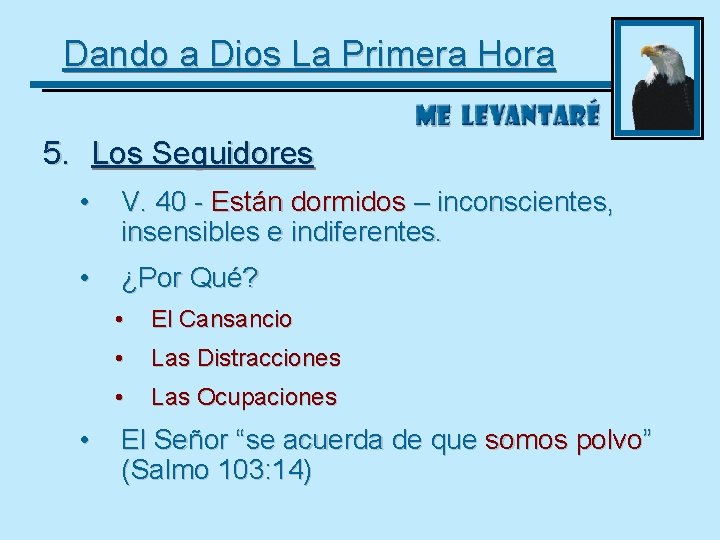 Dando a Dios La Primera Hora

ME LEVANTARÉ

5. Los Seguidores

• V. 40 - Están dormidos – inconscientes, insensibles e indiferentes.

• ¿Por Qué?

• El Cansancio

• Las Distracciones

• Las Ocupaciones

• El Señor “se acuerda de que somos polvo” (Salmo 103:14)